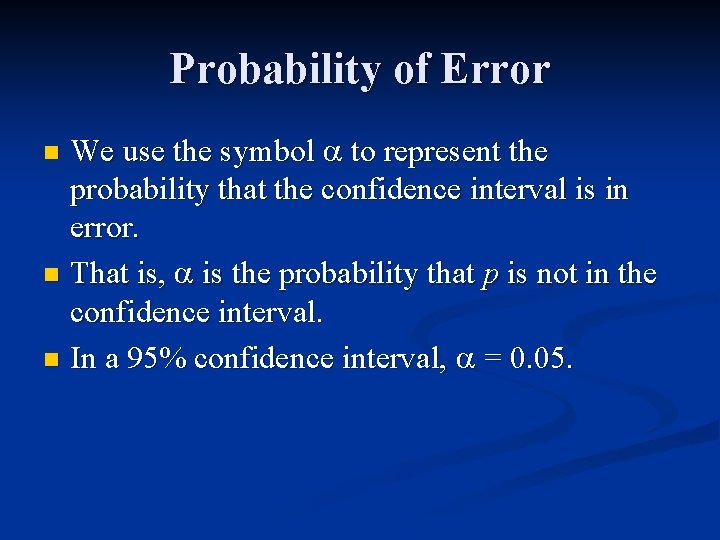 Probability of Error

- We use the symbol $\alpha$ to represent the probability that the confidence interval is in error.
- That is, $\alpha$ is the probability that $p$ is not in the confidence interval.
- In a 95% confidence interval, $\alpha = 0.05$.